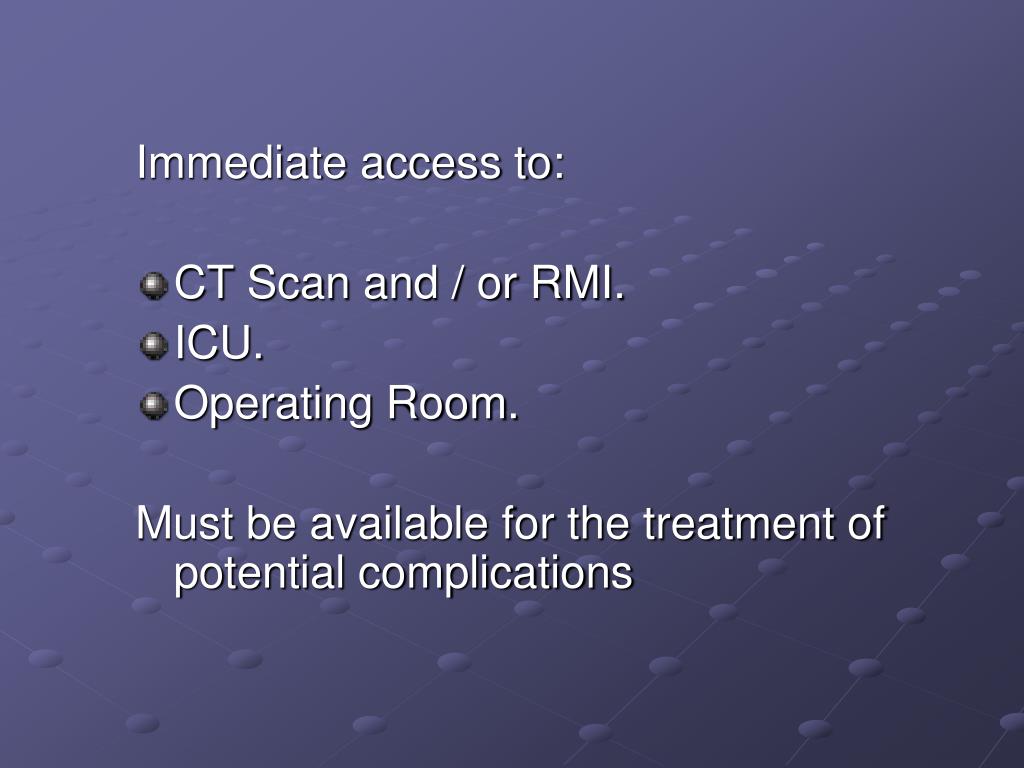 Immediate access to:

CT Scan and / or RMI.
ICU.
Operating Room.

Must be available for the treatment of potential complications